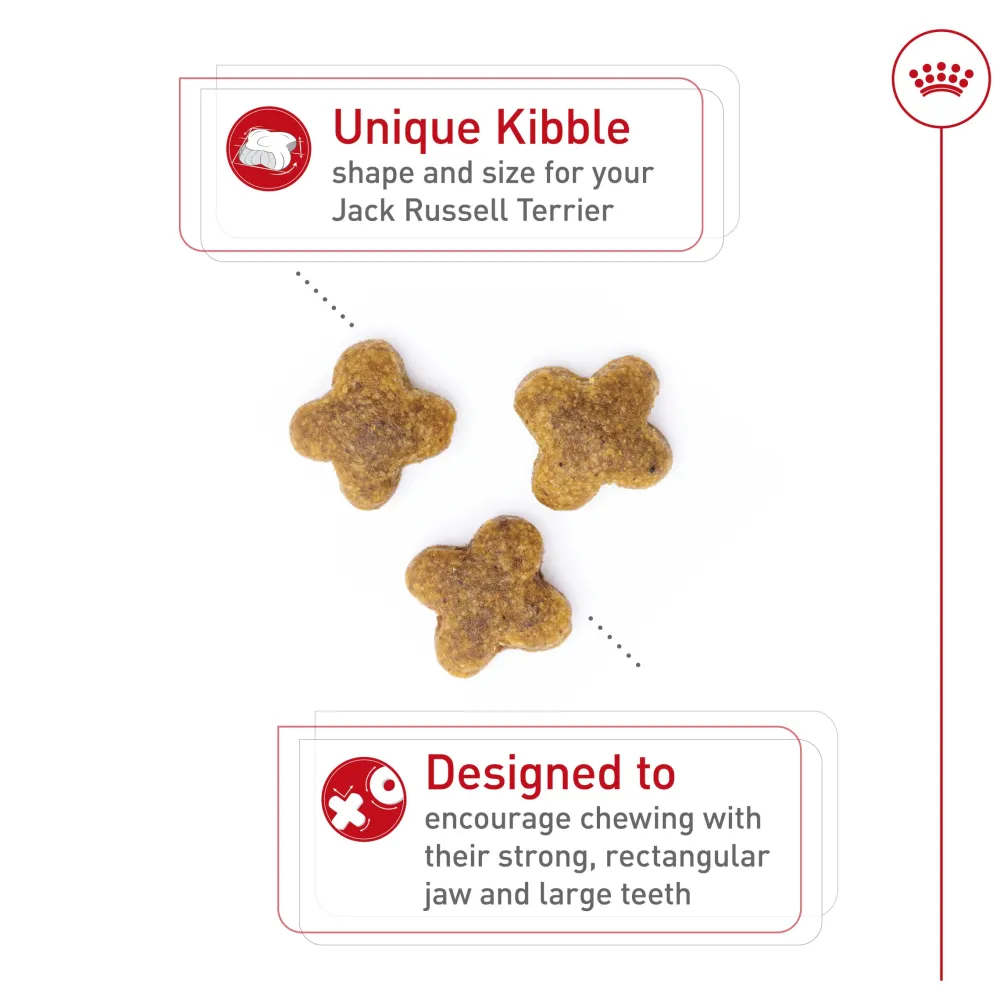 Unique Kibble
shape and size for your Jack Russell Terrier

Designed to
encourage chewing with their strong, rectangular jaw and large teeth